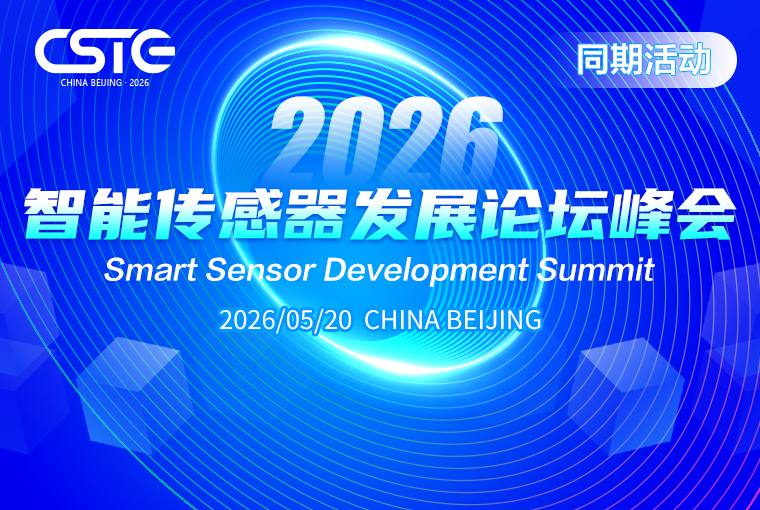 CSTE
CHINA BEIJING · 2026

同期活动

2026
智能传感器发展论坛峰会
Smart Sensor Development Summit
2026/05/20 CHINA BEIJING